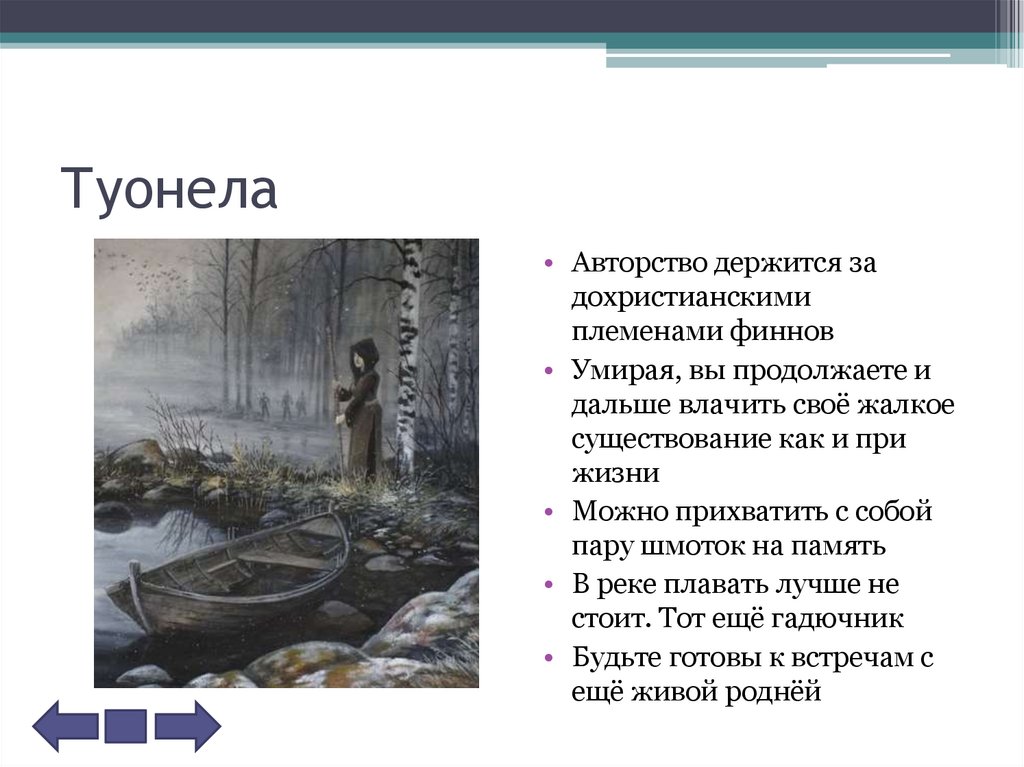 Туонела

• Авторство держится за дохристианскими племенами финнов
• Умирая, вы продолжаете и дальше влачить своё жалкое существование как и при жизни
• Можно прихватить с собой пару шмоток на память
• В реке плавать лучше не стоит. Тот ещё гадючник
• Будьте готовы к встречам с ещё живой роднёй